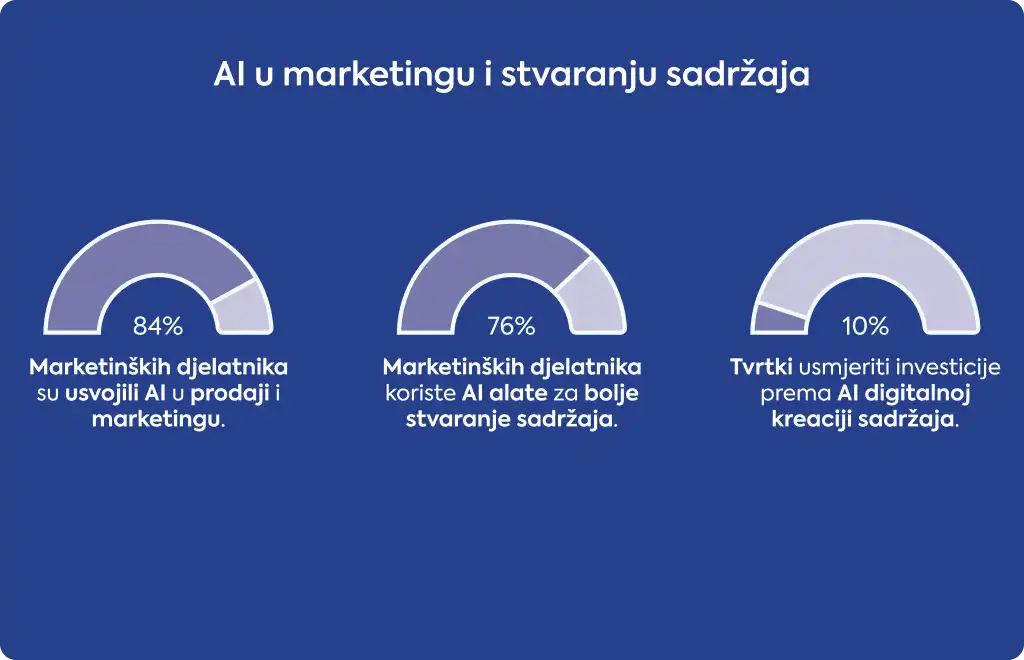 AI u marketingu i stvaranju sadržaja

84%

Marketinških djelatnika su usvojili AI u prodaji i marketingu.

76%

Marketinških djelatnika koriste AI alate za bolje stvaranje sadržaja.

10%

Tvrtki usmjeriti investicije prema AI digitalnoj kreaciji sadržaja.